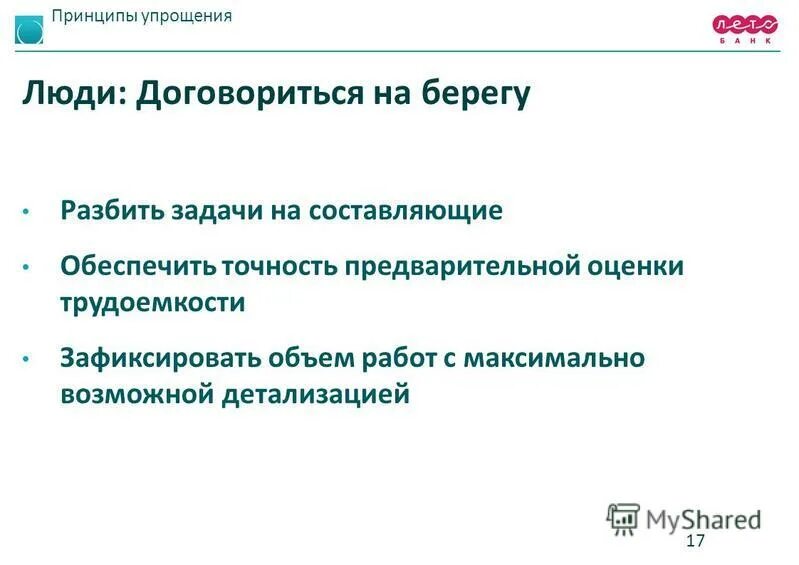 Принципы упрощения

лето
БАНК

Люди: Договориться на берегу

• Разбить задачи на составляющие

• Обеспечить точность предварительной оценки трудоемкости

• Зафиксировать объем работ с максимально возможной детализацией

MyShared

17